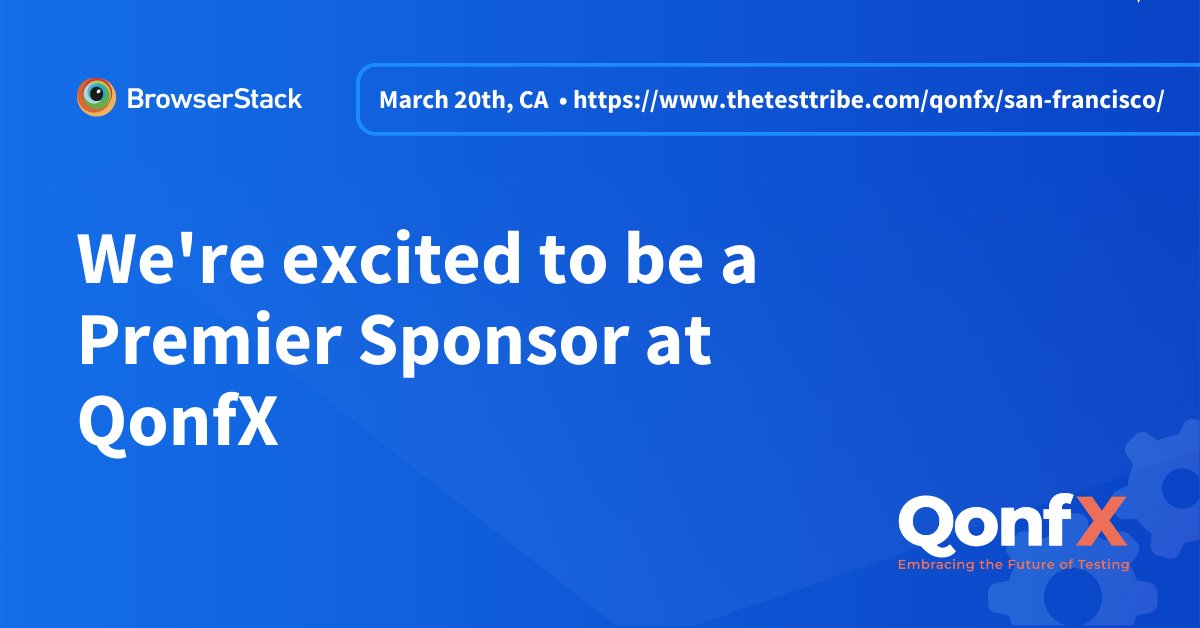 BrowserStack

March 20th, CA • https://www.thetesttribe.com/qonfx/san-francisco/

We're excited to be a Premier Sponsor at QonfX

QonfX
Embracing the Future of Testing